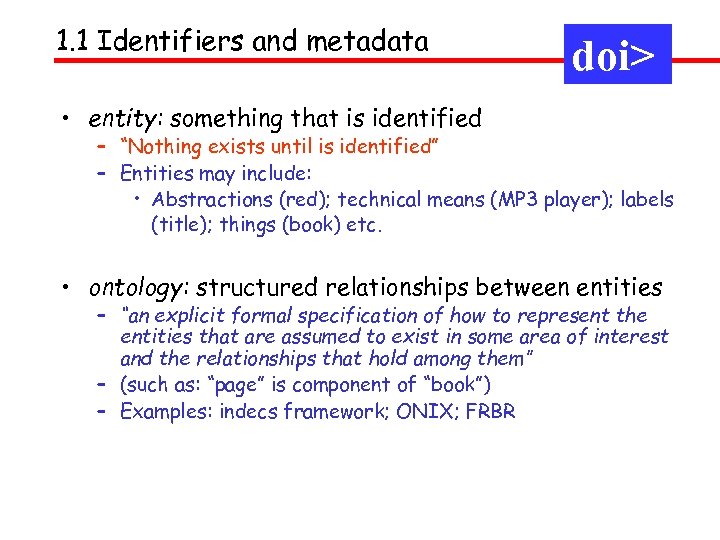 1.1 Identifiers and metadata

doi>

• entity: something that is identified
– "Nothing exists until is identified"
– Entities may include:
• Abstractions (red); technical means (MP3 player); labels (title); things (book) etc.

• ontology: structured relationships between entities
– "an explicit formal specification of how to represent the entities that are assumed to exist in some area of interest and the relationships that hold among them"
– (such as: "page" is component of "book")
– Examples: indecs framework; ONIX; FRBR